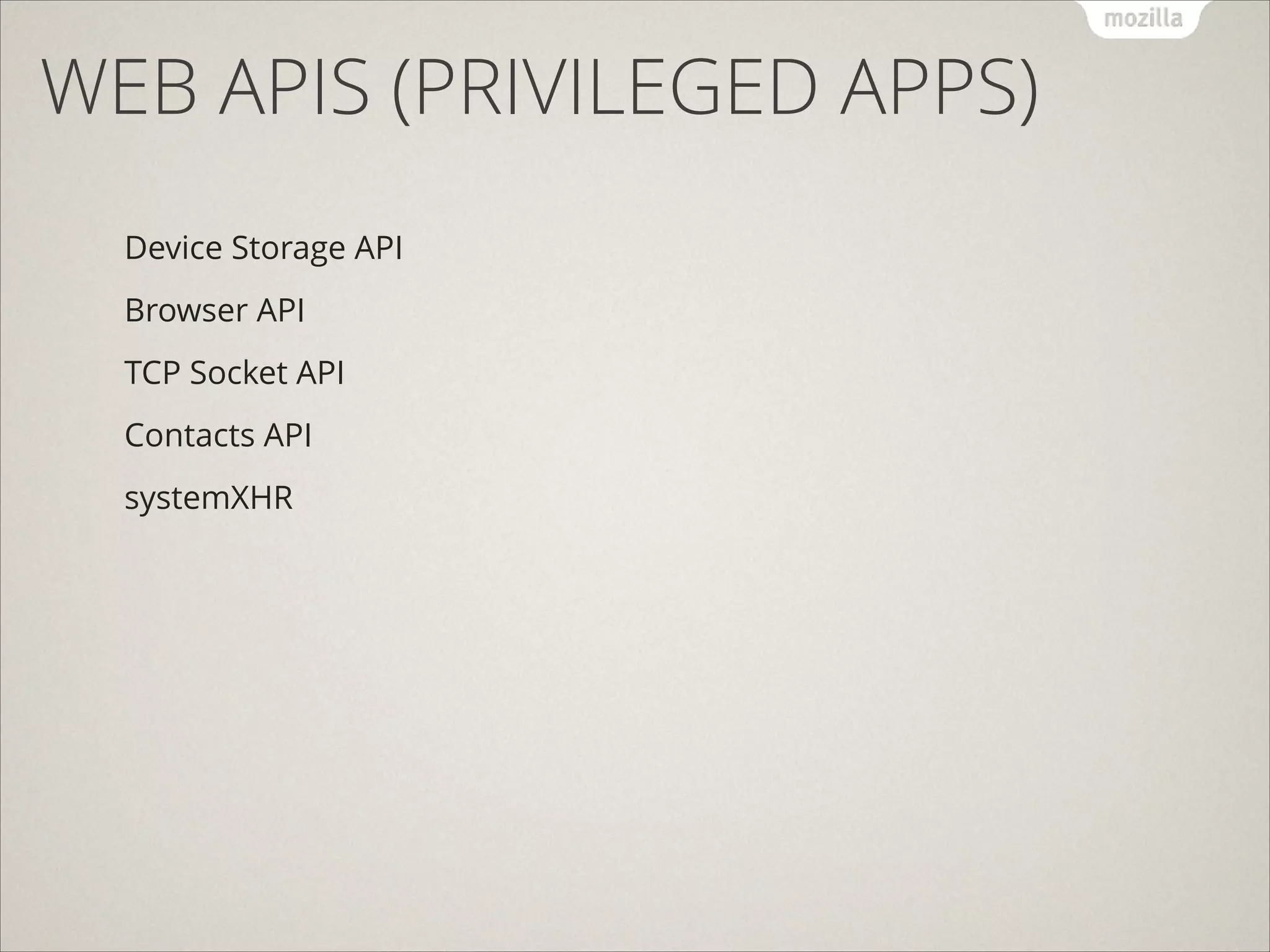 mozilla

WEB APIS (PRIVILEGED APPS)

Device Storage API

Browser API

TCP Socket API

Contacts API

systemXHR